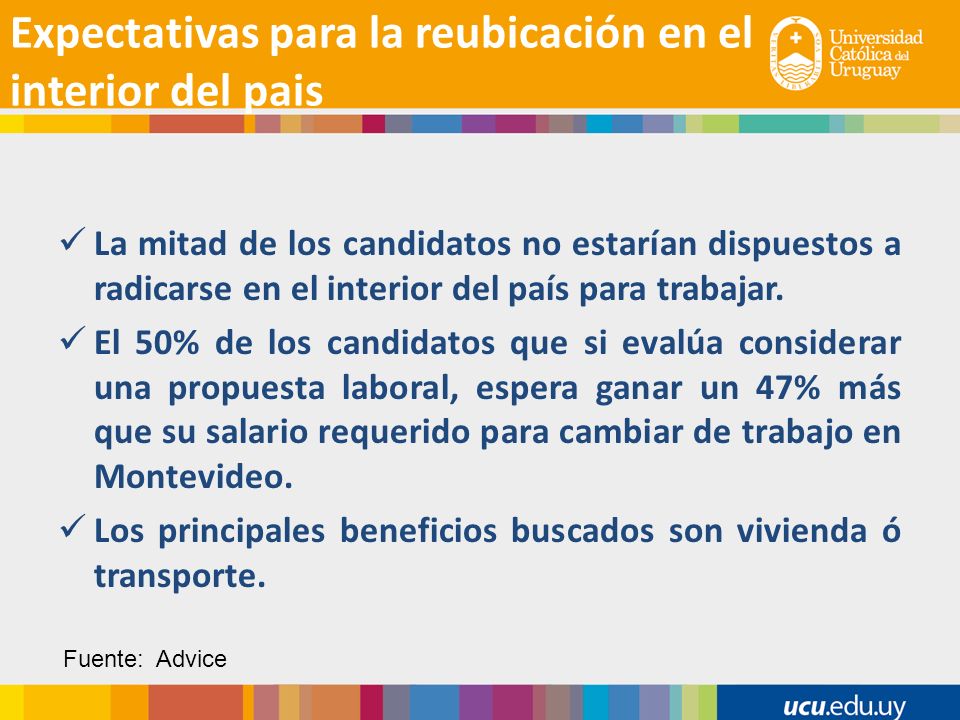 Expectativas para la reubicación en el interior del pais

Universidad Católica del Uruguay

✓ La mitad de los candidatos no estarían dispuestos a radicarse en el interior del país para trabajar.

✓ El 50% de los candidatos que si evalúa considerar una propuesta laboral, espera ganar un 47% más que su salario requerido para cambiar de trabajo en Montevideo.

✓ Los principales beneficios buscados son vivienda ó transporte.

Fuente: Advice

ucu.edu.uy